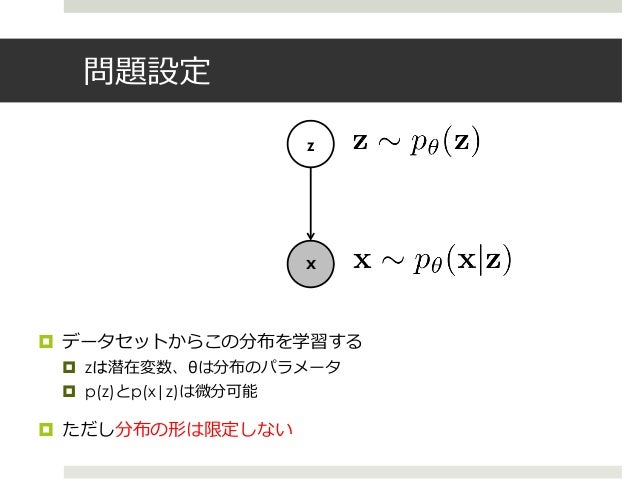 問題設定

z

$\mathbf{z} \sim p_\theta(\mathbf{z})$

x

$\mathbf{x} \sim p_\theta(\mathbf{x}|\mathbf{z})$

データセットからこの分布を学習する

zは潜在変数、θは分布のパラメータ

p(z)とp(x|z)は微分可能

ただし分布の形は限定しない